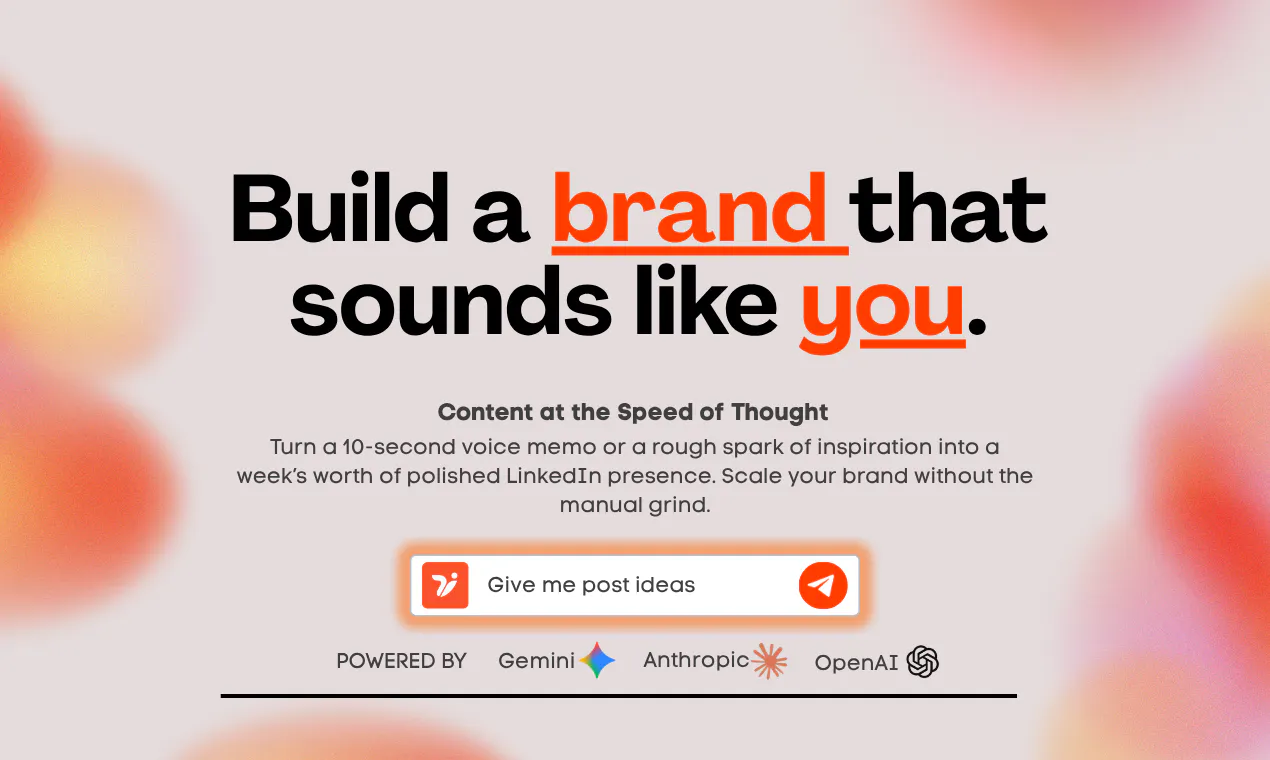 Build a brand that sounds like you.

Content at the Speed of Thought

Turn a 10-second voice memo or a rough spark of inspiration into a week's worth of polished LinkedIn presence. Scale your brand without the manual grind.

Give me post ideas

POWERED BY Gemini Anthropic OpenAI